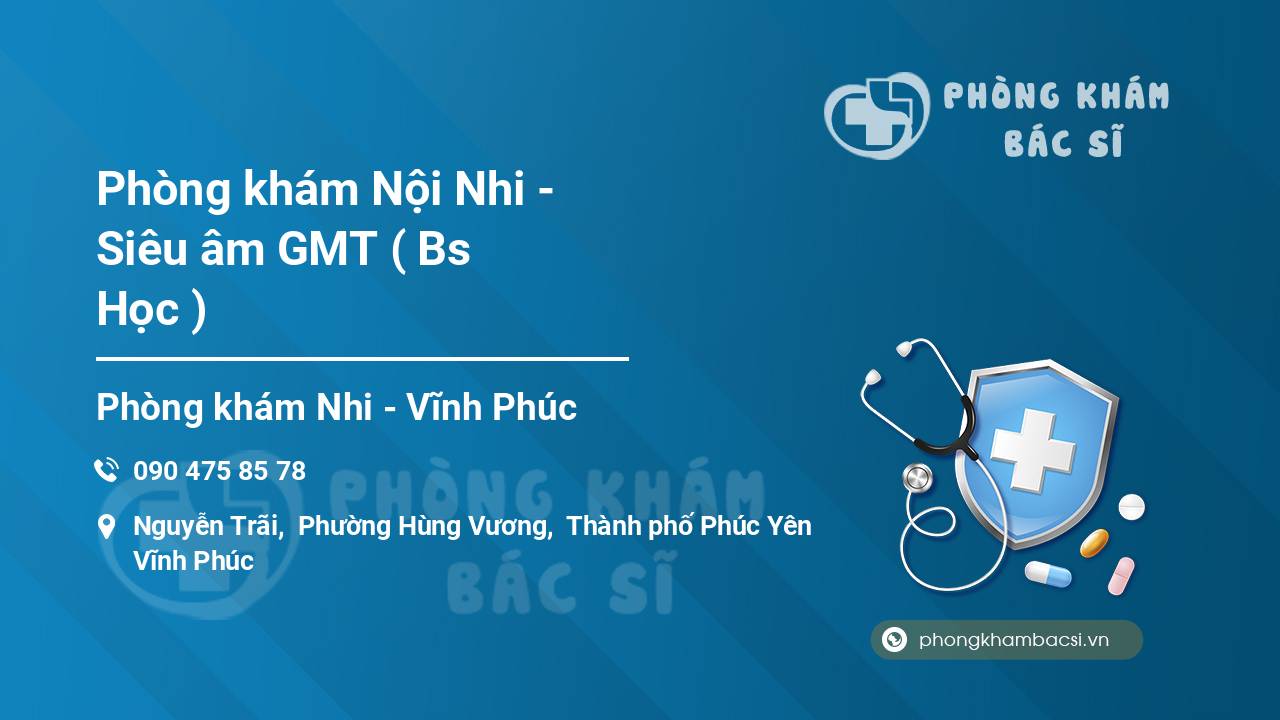 PHÒNG KHÁM BÁC SĨ

Phòng khám Nội Nhi - Siêu âm GMT ( Bs Học )

Phòng khám Nhi - Vĩnh Phúc

090 475 85 78

Nguyễn Trãi, Phường Hùng Vương, Thành phố Phúc Yên Vĩnh Phúc

PHÒNG KHÁM BÁC SĨ

phongkhambacsi.vn